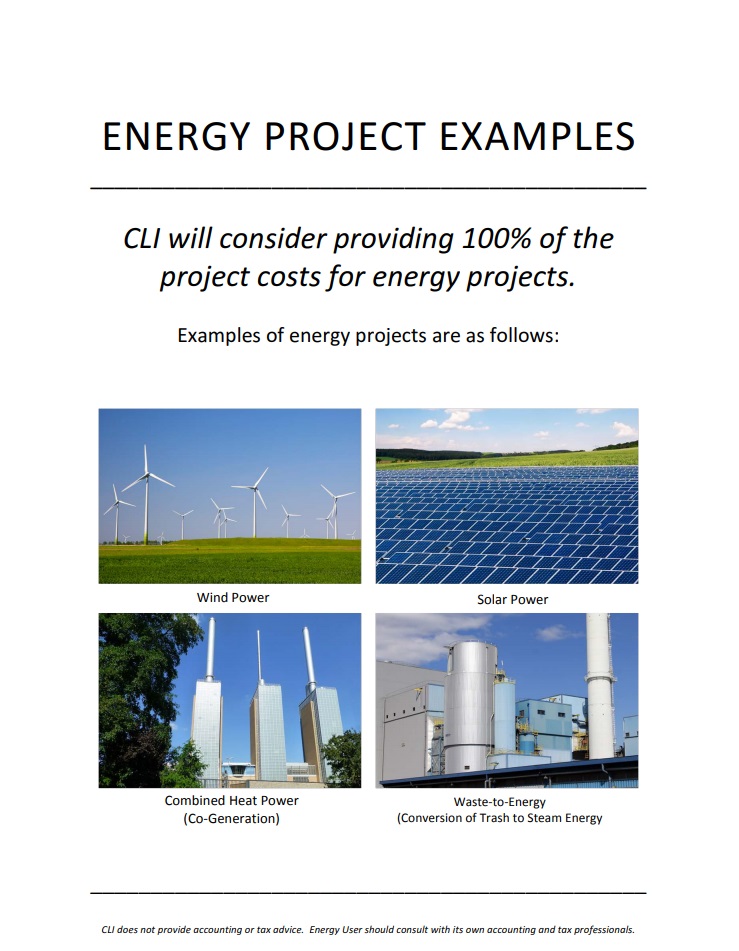 ENERGY PROJECT EXAMPLES

CLI will consider providing 100% of the project costs for energy projects.

Examples of energy projects are as follows:

Wind Power

Solar Power

Combined Heat Power
(Co-Generation)

Waste-to-Energy
(Conversion of Trash to Steam Energy

CLI does not provide accounting or tax advice. Energy User should consult with its own accounting and tax professionals.